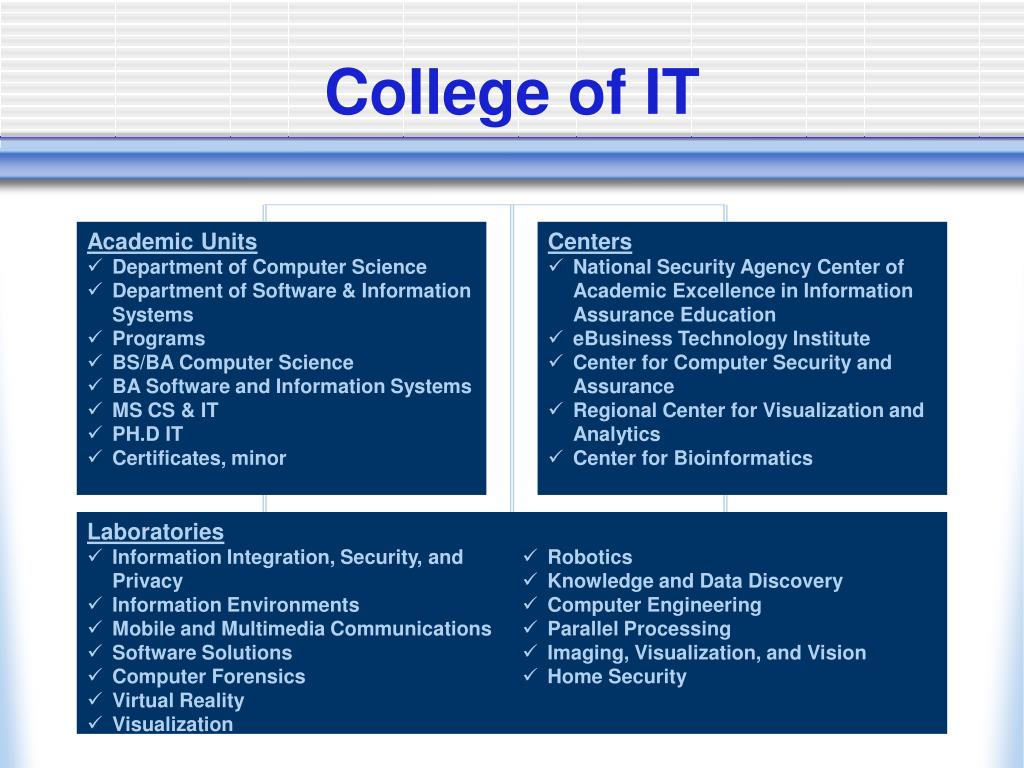 College of IT

Academic Units
✓ Department of Computer Science
✓ Department of Software & Information Systems
✓ Programs
✓ BS/BA Computer Science
✓ BA Software and Information Systems
✓ MS CS & IT
✓ PH.D IT
✓ Certificates, minor

Centers
✓ National Security Agency Center of Academic Excellence in Information Assurance Education
✓ eBusiness Technology Institute
✓ Center for Computer Security and Assurance
✓ Regional Center for Visualization and Analytics
✓ Center for Bioinformatics

Laboratories
✓ Information Integration, Security, and Privacy
✓ Information Environments
✓ Mobile and Multimedia Communications
✓ Software Solutions
✓ Computer Forensics
✓ Virtual Reality
✓ Visualization

✓ Robotics
✓ Knowledge and Data Discovery
✓ Computer Engineering
✓ Parallel Processing
✓ Imaging, Visualization, and Vision
✓ Home Security